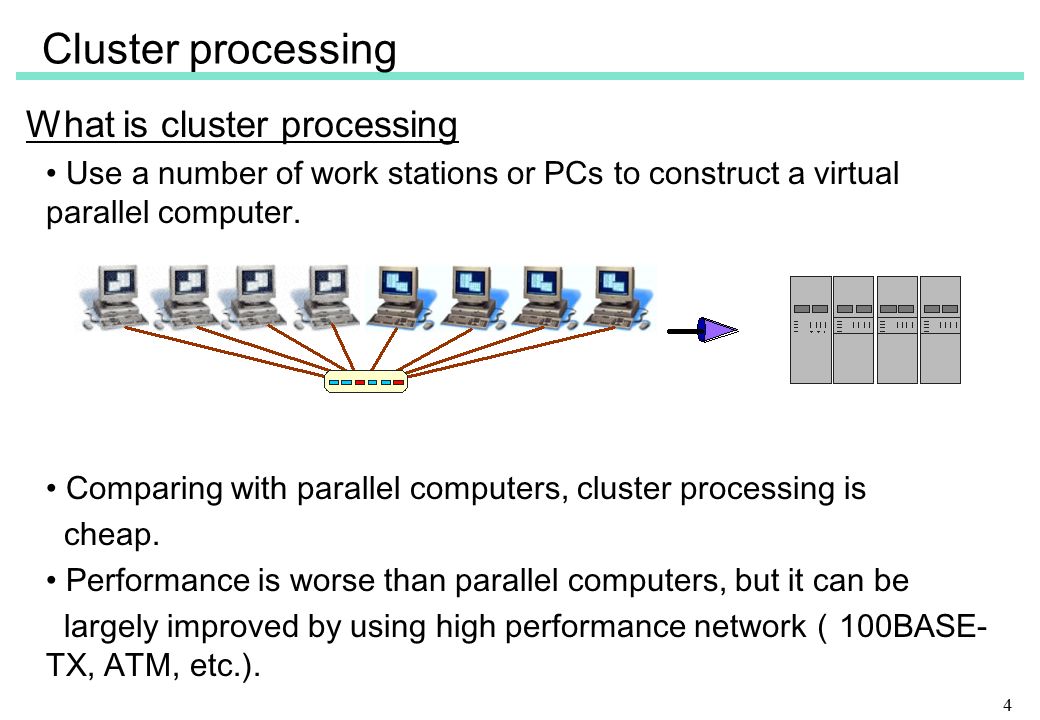 Cluster processing

What is cluster processing

• Use a number of work stations or PCs to construct a virtual parallel computer.

• Comparing with parallel computers, cluster processing is cheap.

• Performance is worse than parallel computers, but it can be largely improved by using high performance network ( 100BASE-TX, ATM, etc.).

4